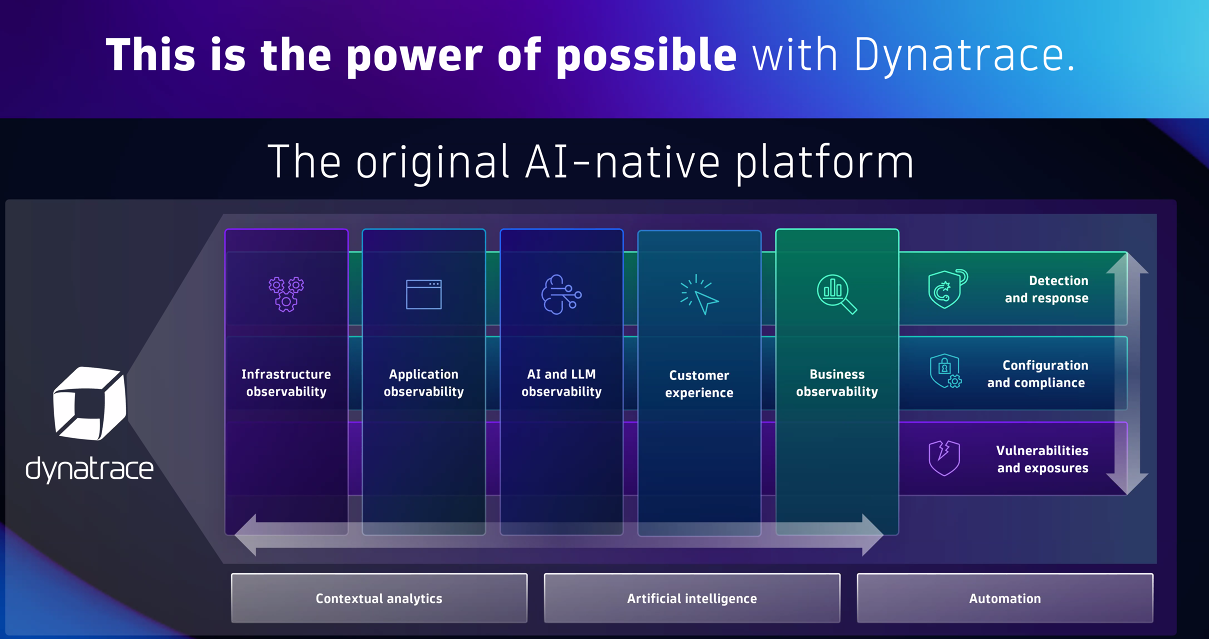 This is the power of possible with Dynatrace.

The original AI-native platform

dynatrace

Infrastructure observability

Application observability

AI and LLM observability

Customer experience

Business observability

Detection and response

Configuration and compliance

Vulnerabilities and exposures

Contextual analytics

Artificial intelligence

Automation